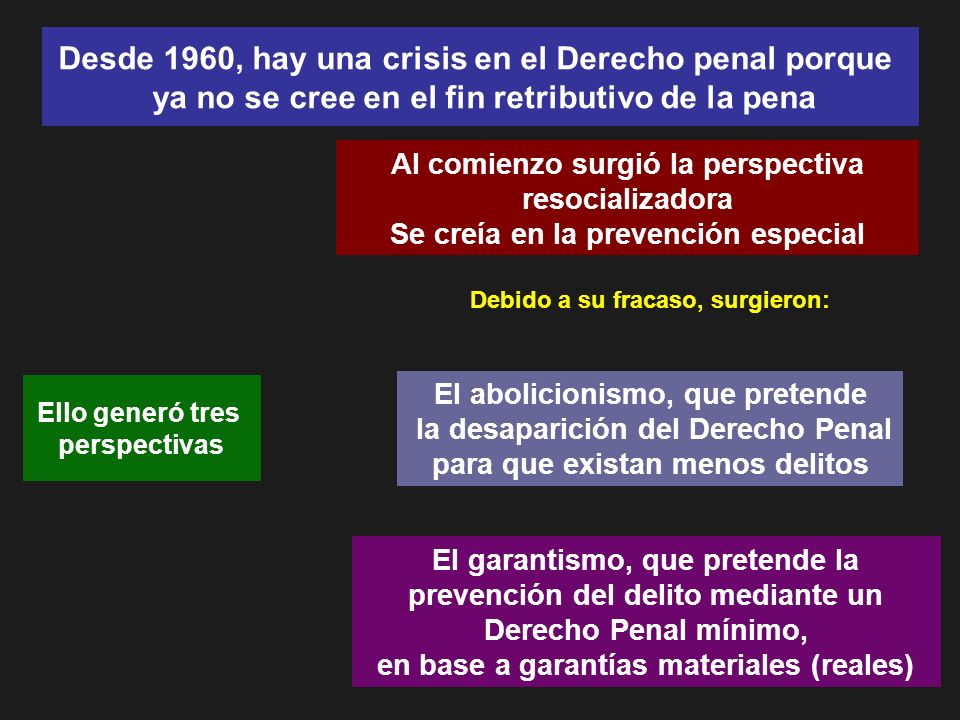 Desde 1960, hay una crisis en el Derecho penal porque ya no se cree en el fin retributivo de la pena

Al comienzo surgió la perspectiva resocializadora
Se creía en la prevención especial

Debido a su fracaso, surgieron:

Ello generó tres perspectivas

El abolicionismo, que pretende la desaparición del Derecho Penal para que existan menos delitos

El garantismo, que pretende la prevención del delito mediante un Derecho Penal mínimo,
en base a garantías materiales (reales)